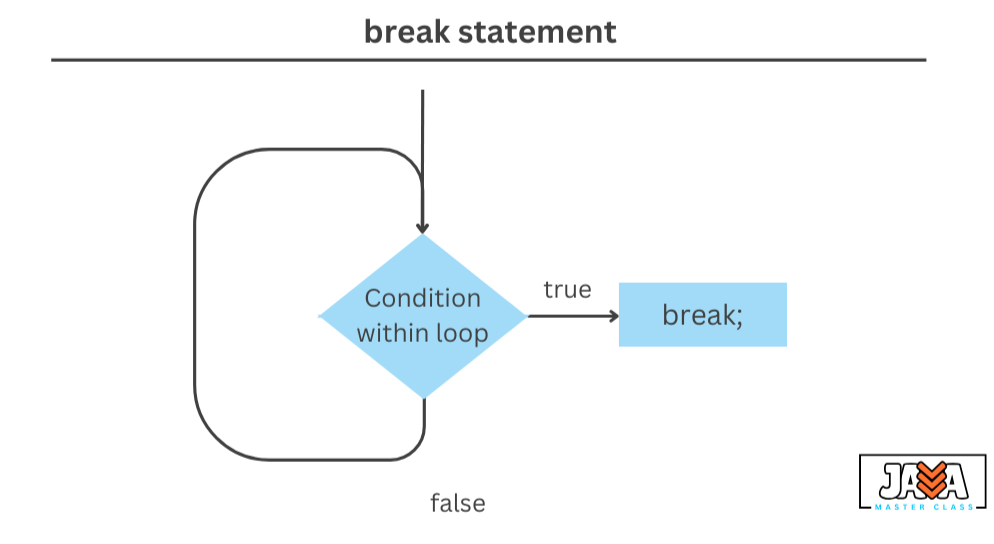 break statement

Condition within loop

true

break;

false

JAVA
MASTER CLASS